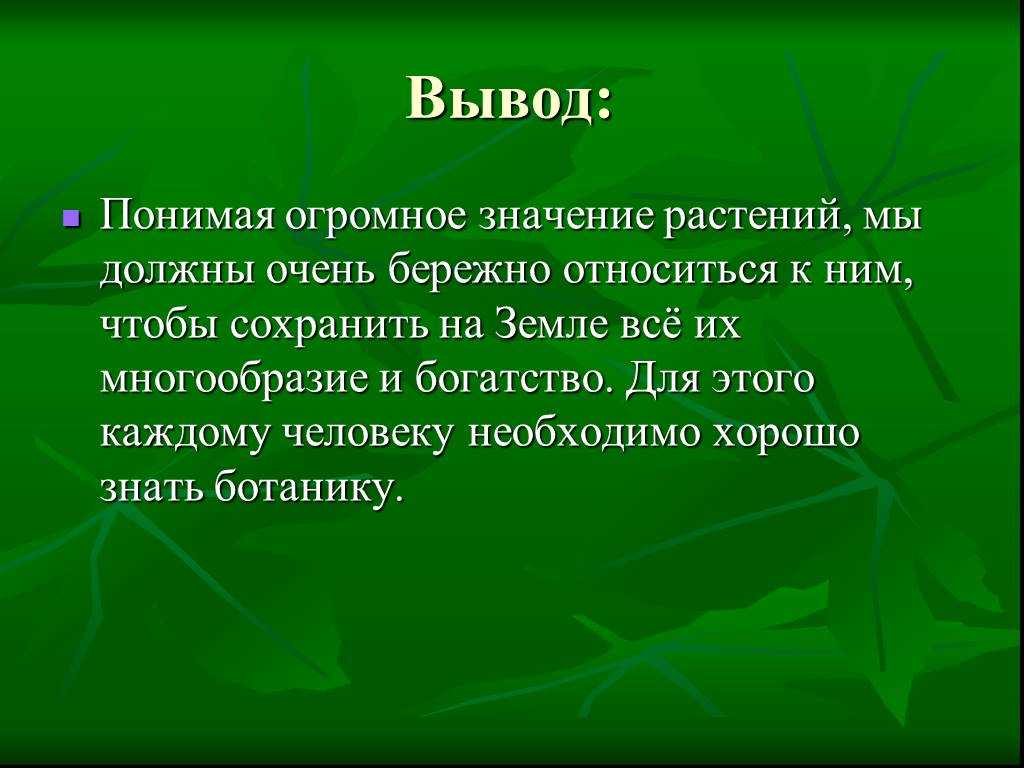 Вывод:

Понимая огромное значение растений, мы должны очень бережно относиться к ним, чтобы сохранить на Земле всё их многообразие и богатство. Для этого каждому человеку необходимо хорошо знать ботанику.